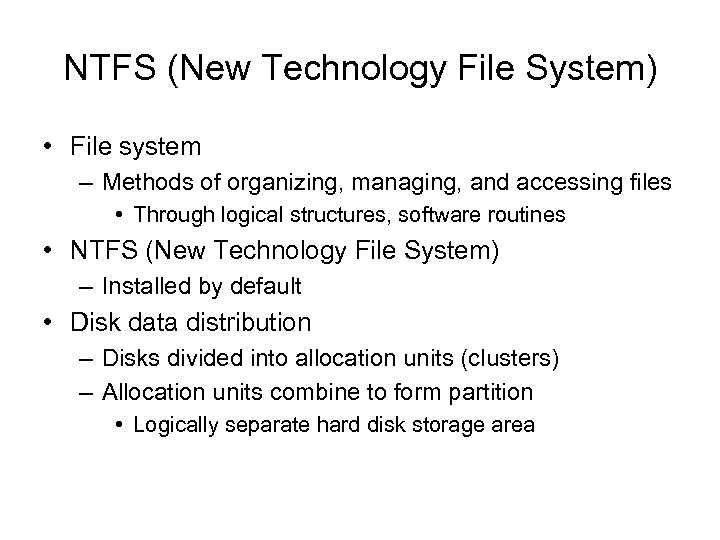 NTFS (New Technology File System)

• File system
– Methods of organizing, managing, and accessing files
• Through logical structures, software routines
• NTFS (New Technology File System)
– Installed by default
• Disk data distribution
– Disks divided into allocation units (clusters)
– Allocation units combine to form partition
• Logically separate hard disk storage area